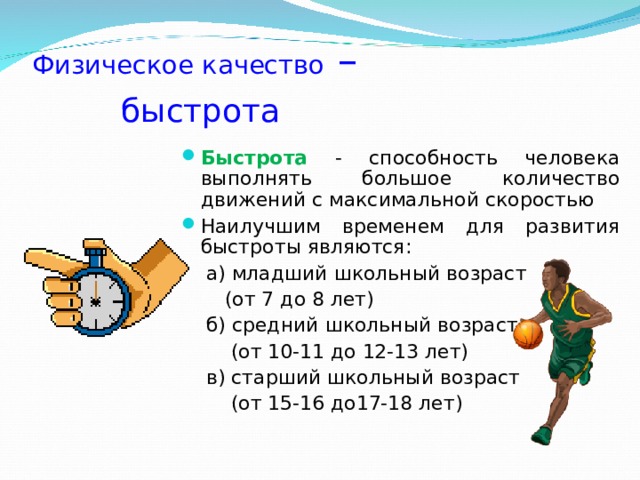 Физическое качество –

быстрота

Быстрота - способность человека выполнять большое количество движений с максимальной скоростью

Наилучшим временем для развития быстроты являются:

а) младший школьный возраст (от 7 до 8 лет)

б) средний школьный возраст (от 10-11 до 12-13 лет)

в) старший школьный возраст (от 15-16 до17-18 лет)